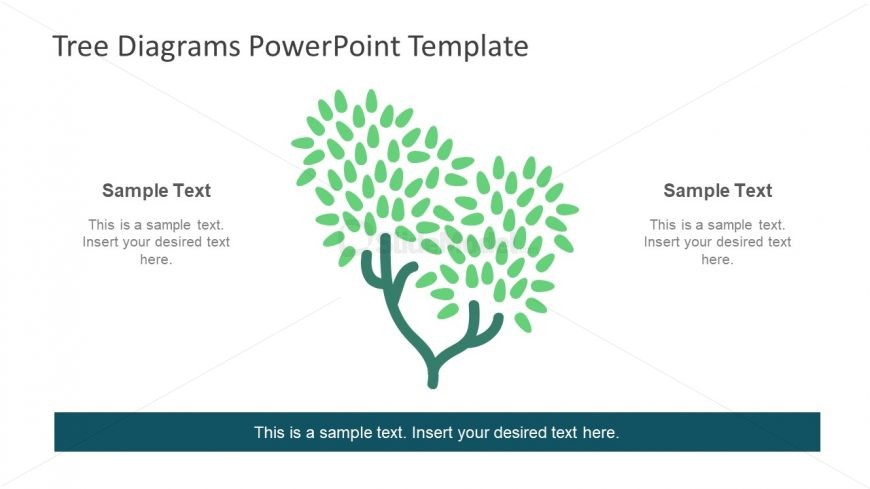 Tree Diagrams PowerPoint Template

Sample Text

This is a sample text. Insert your desired text here.

Sample Text

This is a sample text. Insert your desired text here.

This is a sample text. Insert your desired text here.